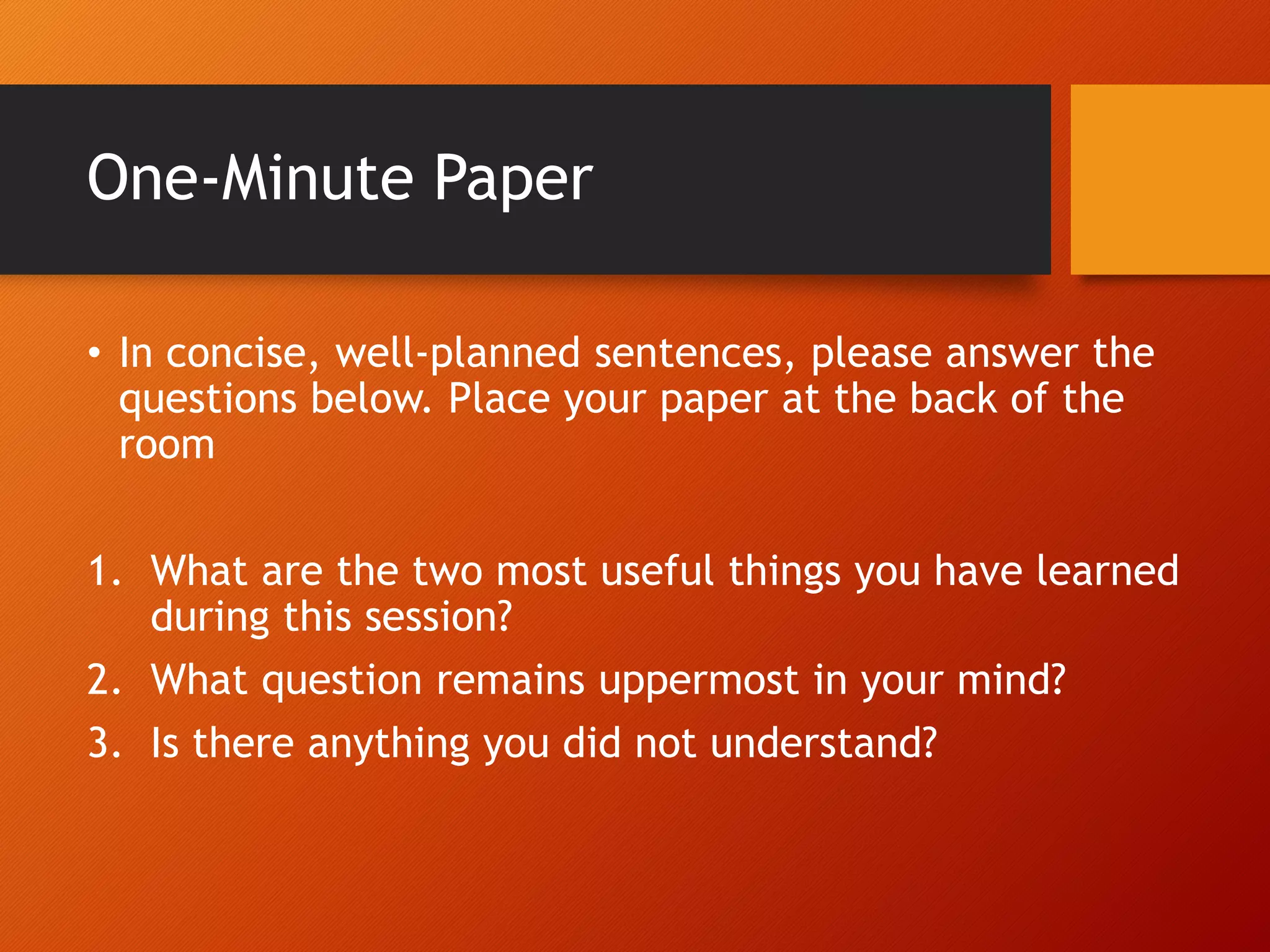 One-Minute Paper

• In concise, well-planned sentences, please answer the questions below. Place your paper at the back of the room

1. What are the two most useful things you have learned during this session?
2. What question remains uppermost in your mind?
3. Is there anything you did not understand?